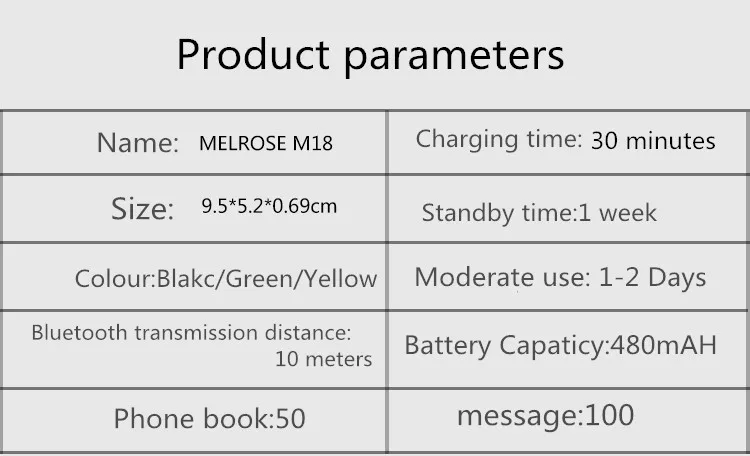 Product parameters

| Name: MELROSE M18 | Charging time: 30 minutes |
|---|---|
| Size: 9.5*5.2*0.69cm | Standby time:1 week |
| Colour:Blakc/Green/Yellow | Moderate use: 1-2 Days |
| Bluetooth transmission distance: 10 meters | Battery Capaticy:480mAH |
| Phone book:50 | message:100 |